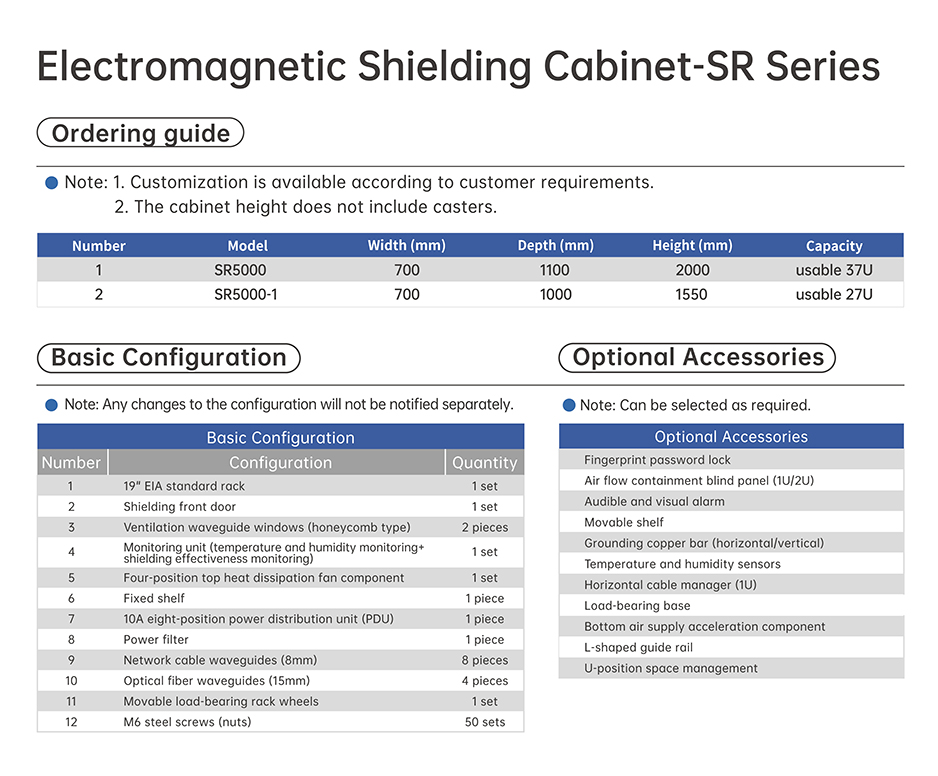 Electromagnetic Shielding Cabinet-SR Series

Ordering guide

Note: 1. Customization is available according to customer requirements.
2. The cabinet height does not include casters.

| Number | Model | Width (mm) | Depth (mm) | Height (mm) | Capacity |
|---|---|---|---|---|---|
| 1 | SR5000 | 700 | 1100 | 2000 | usable 37U |
| 2 | SR5000-1 | 700 | 1000 | 1550 | usable 27U |

Basic Configuration

Note: Any changes to the configuration will not be notified separately.

Basic Configuration

| Number | Configuration | Quantity |
|---|---|---|
| 1 | 19" EIA standard rack | 1 set |
| 2 | Shielding front door | 1 set |
| 3 | Ventilation waveguide windows (honeycomb type) | 2 pieces |
| 4 | Monitoring unit (temperature and humidity monitoring+ shielding effectiveness monitoring) | 1 set |
| 5 | Four-position top heat dissipation fan component | 1 set |
| 6 | Fixed shelf | 1 piece |
| 7 | 10A eight-position power distribution unit (PDU) | 1 piece |
| 8 | Power filter | 1 piece |
| 9 | Network cable waveguides (8mm) | 8 pieces |
| 10 | Optical fiber waveguides (15mm) | 4 pieces |
| 11 | Movable load-bearing rack wheels | 1 set |
| 12 | M6 steel screws (nuts) | 50 sets |

Optional Accessories

Note: Can be selected as required.

| Optional Accessories |
|---|
| Fingerprint password lock |
| Air flow containment blind panel (1U/2U) |
| Audible and visual alarm |
| Movable shelf |
| Grounding copper bar (horizontal/vertical) |
| Temperature and humidity sensors |
| Horizontal cable manager (1U) |
| Load-bearing base |
| Bottom air supply acceleration component |
| L-shaped guide rail |
| U-position space management |